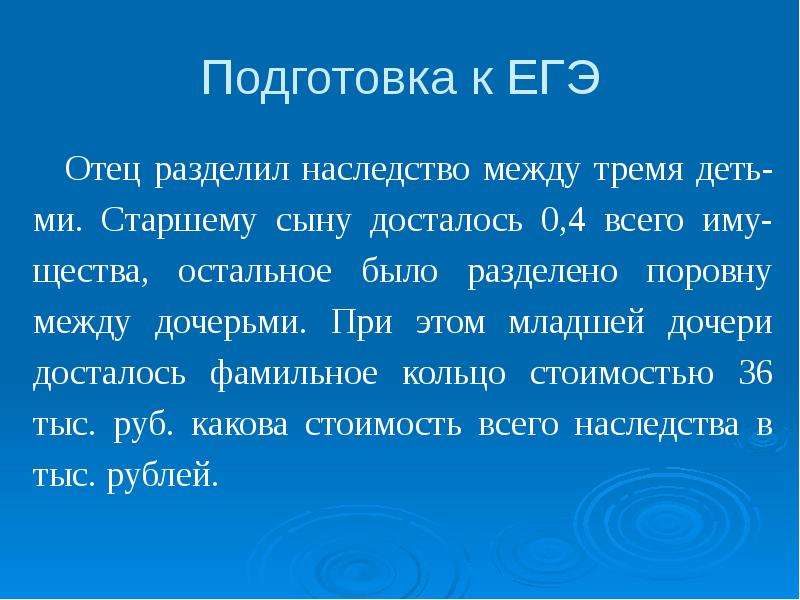 Подготовка к ЕГЭ

Отец разделил наследство между тремя детьми. Старшему сыну досталось 0,4 всего имущества, остальное было разделено поровну между дочерьми. При этом младшей дочери досталось фамильное кольцо стоимостью 36 тыс. руб. какова стоимость всего наследства в тыс. рублей.